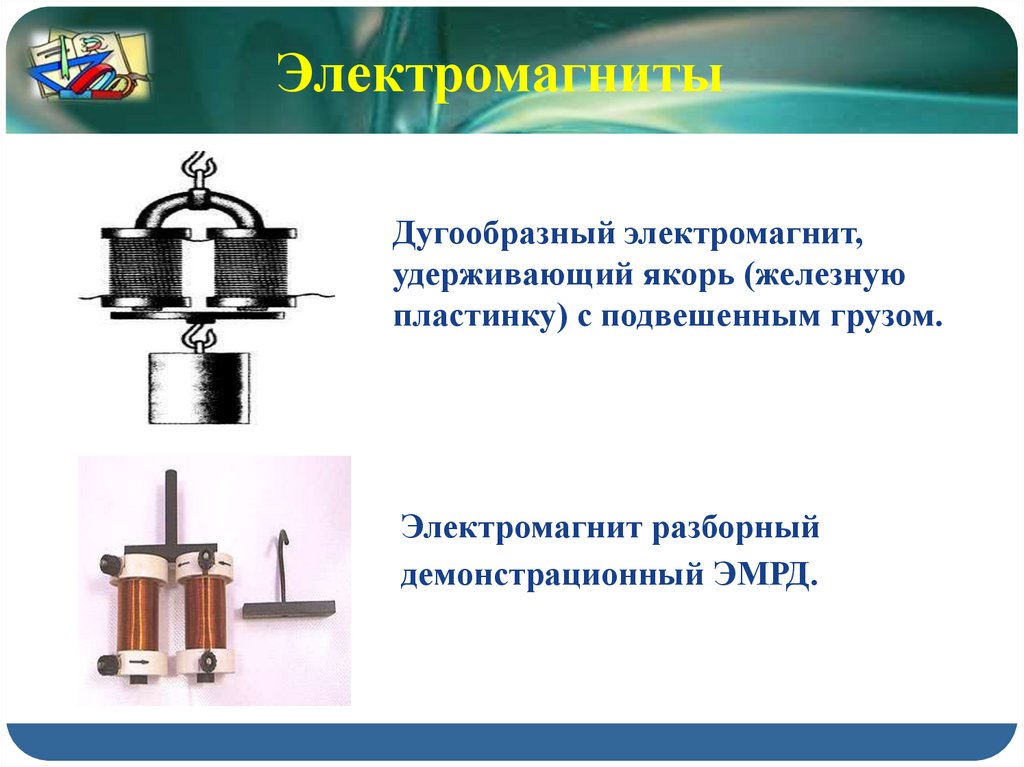 Электромагниты

Дугообразный электромагнит, удерживающий якорь (железную пластинку) с подвешенным грузом.

Электромагнит разборный демонстрационный ЭМРД.